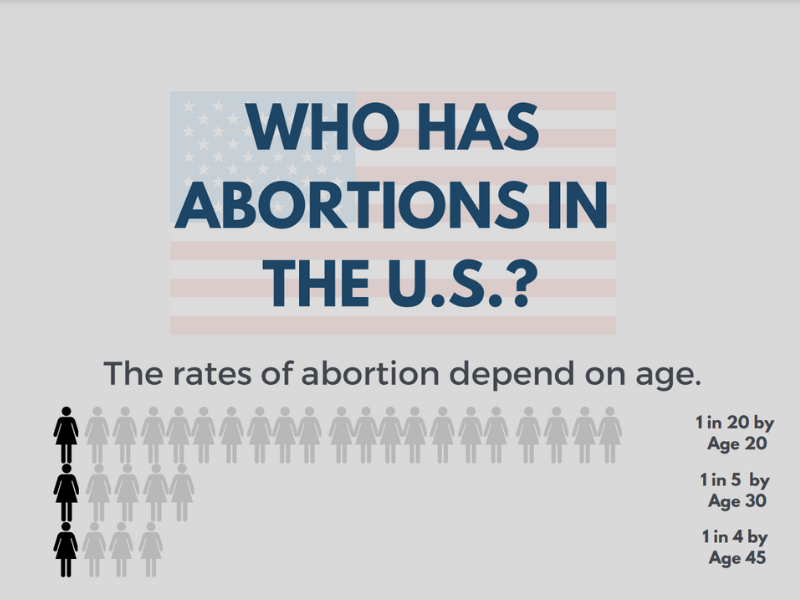 WHO HAS ABORTIONS IN THE U.S.?

The rates of abortion depend on age.

1 in 20 by Age 20

1 in 5 by Age 30

1 in 4 by Age 45